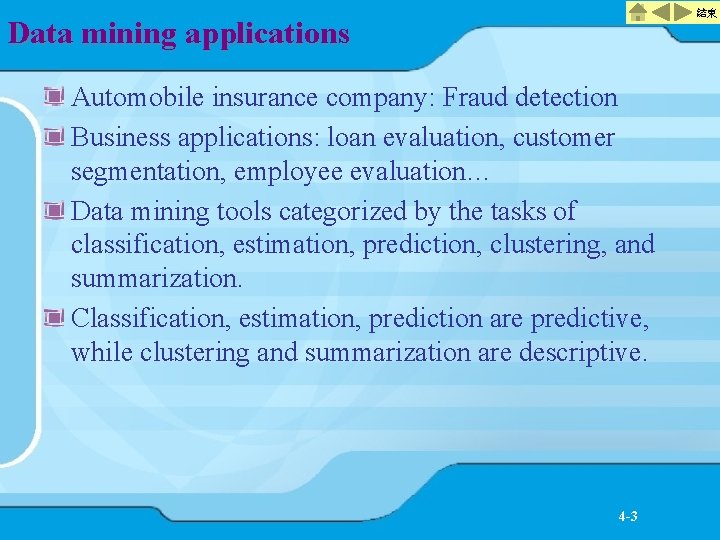 結束

Data mining applications

Automobile insurance company: Fraud detection

Business applications: loan evaluation, customer segmentation, employee evaluation…

Data mining tools categorized by the tasks of classification, estimation, prediction, clustering, and summarization.

Classification, estimation, prediction are predictive, while clustering and summarization are descriptive.

4-3